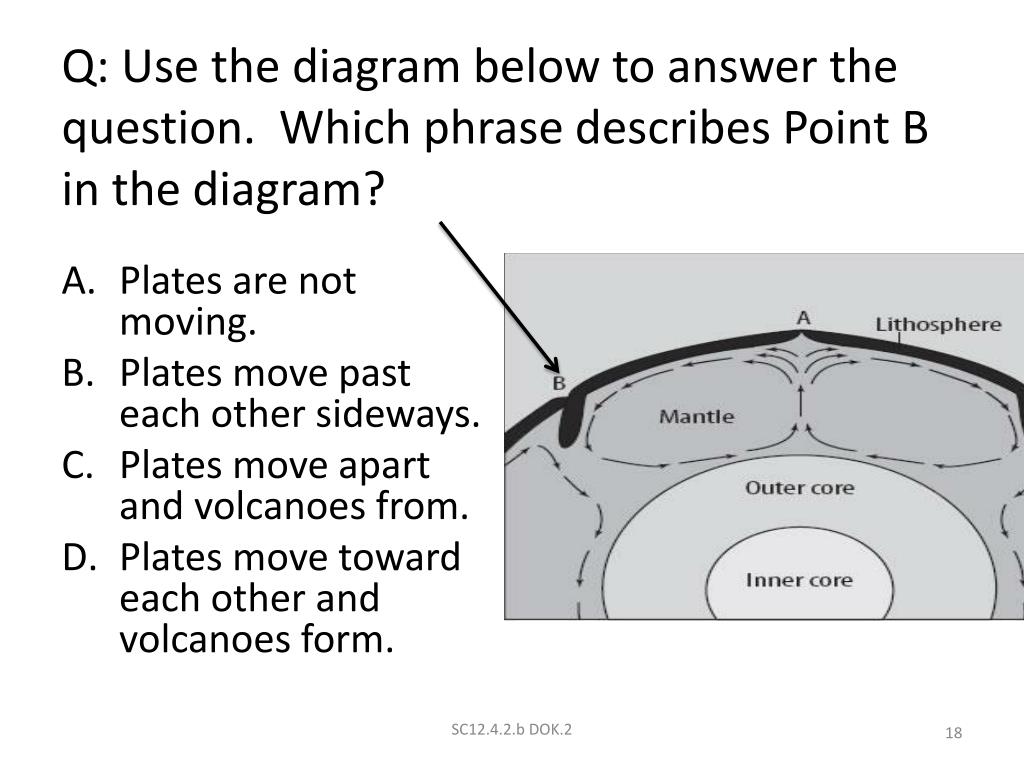 Q: Use the diagram below to answer the question. Which phrase describes Point B in the diagram?

A. Plates are not moving.
B. Plates move past each other sideways.
C. Plates move apart and volcanoes from.
D. Plates move toward each other and volcanoes form.

A
Lithosphere
B
Mantle
Outer core
Inner core

SC12.4.2.b DOK.2

18